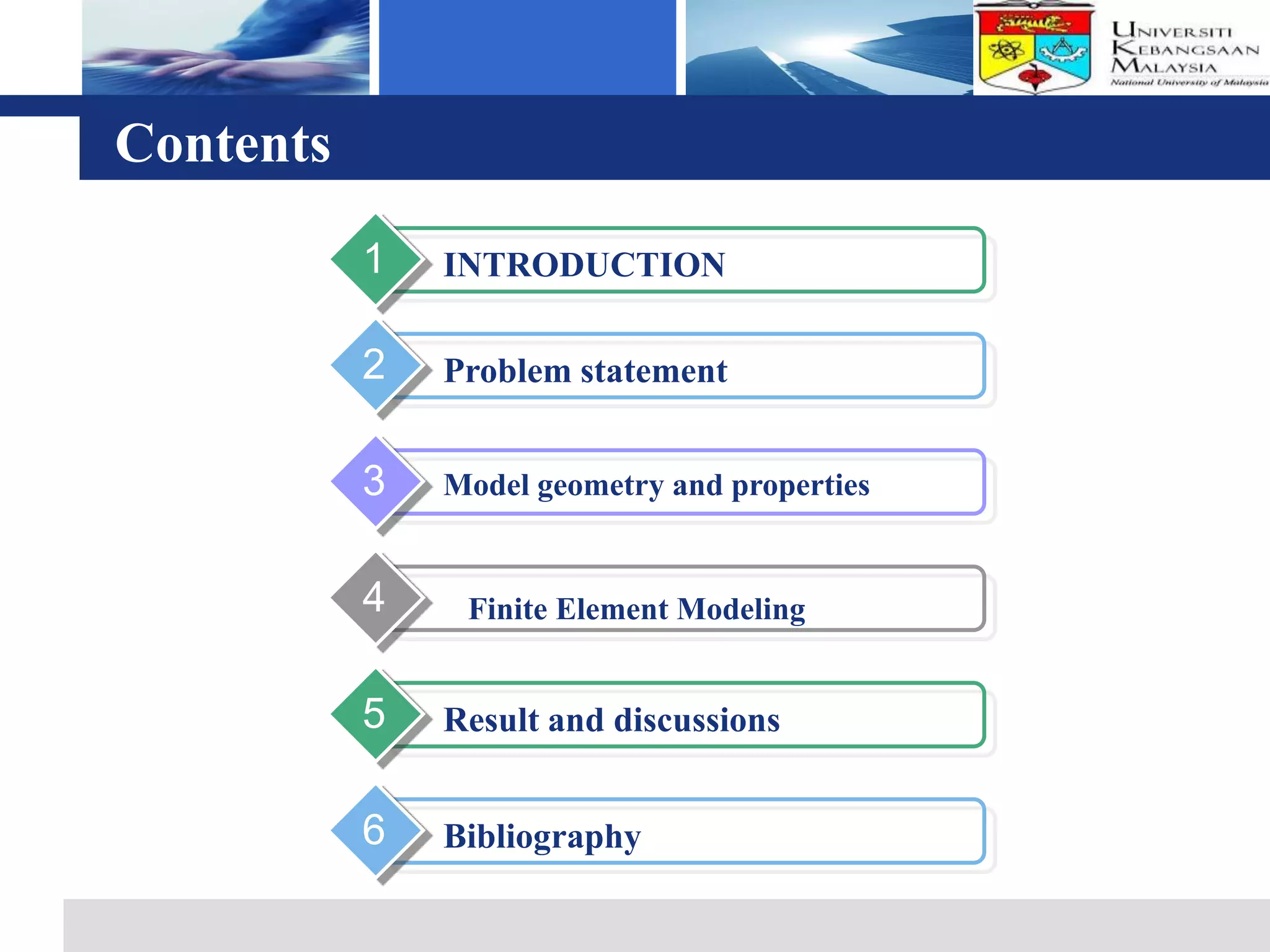 UNIVERSITI KEBANGSAAN MALAYSIA
National University of Malaysia

Contents

1 INTRODUCTION

2 Problem statement

3 Model geometry and properties

4 Finite Element Modeling

5 Result and discussions

6 Bibliography